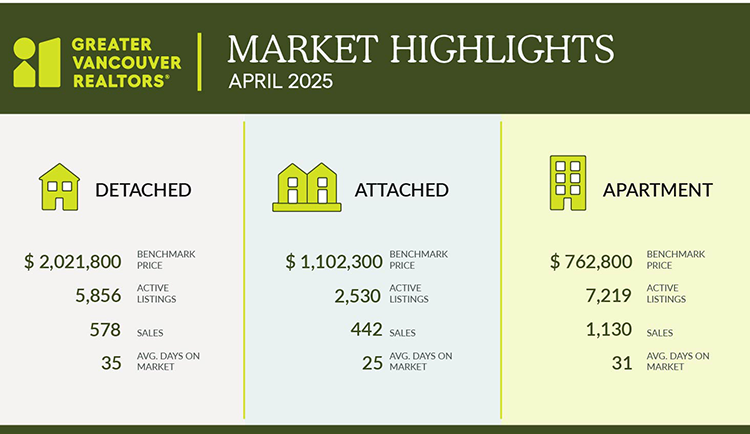 GREATER VANCOUVER REALTORS®

MARKET HIGHLIGHTS
APRIL 2025

DETACHED

$ 2,021,800 BENCHMARK PRICE
5,856 ACTIVE LISTINGS
578 SALES
35 AVG. DAYS ON MARKET

ATTACHED

$ 1,102,300 BENCHMARK PRICE
2,530 ACTIVE LISTINGS
442 SALES
25 AVG. DAYS ON MARKET

APARTMENT

$ 762,800 BENCHMARK PRICE
7,219 ACTIVE LISTINGS
1,130 SALES
31 AVG. DAYS ON MARKET